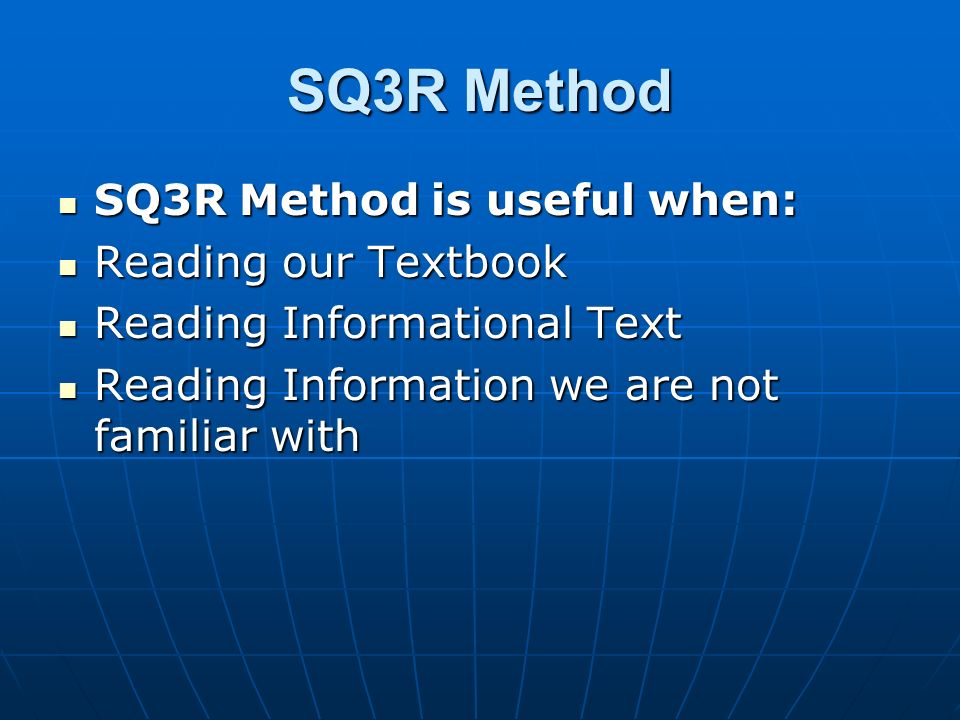 SQ3R Method

- SQ3R Method is useful when:
- Reading our Textbook
- Reading Informational Text
- Reading Information we are not familiar with